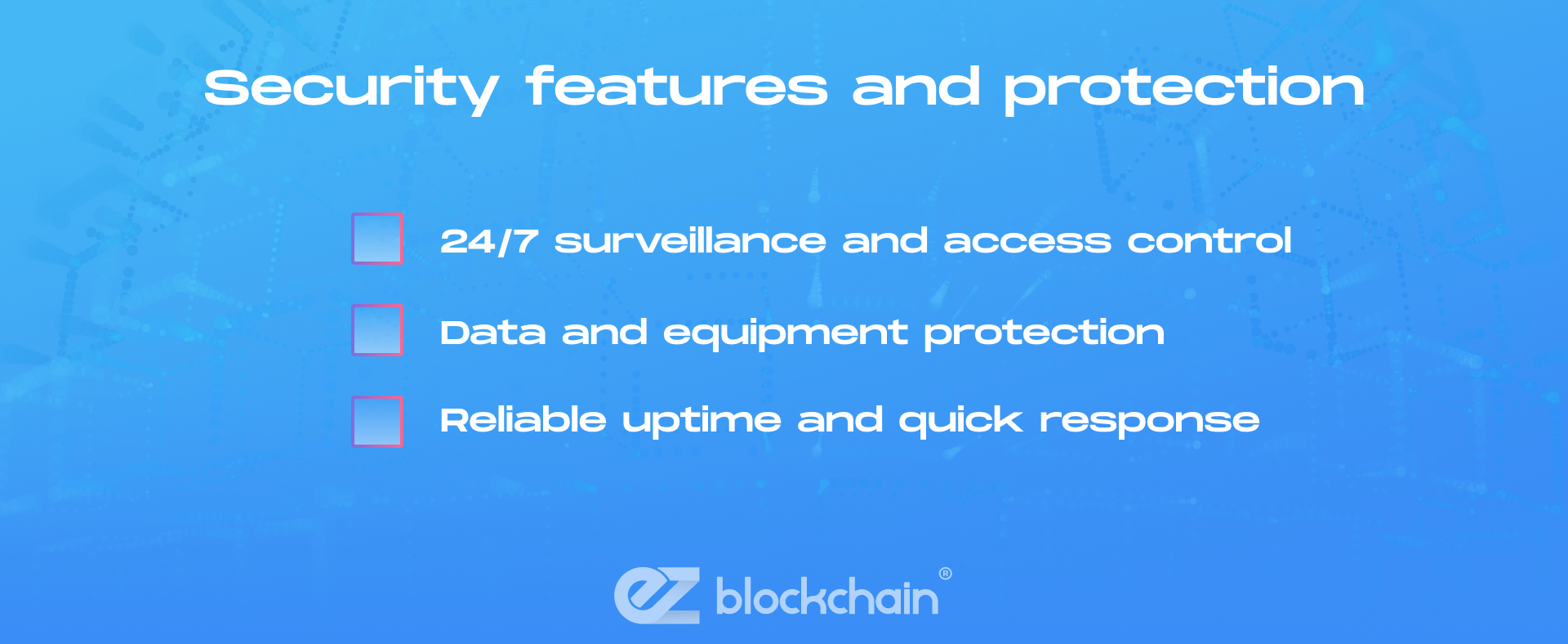 Security features and protection

24/7 surveillance and access control

Data and equipment protection

Reliable uptime and quick response

ez blockchain®